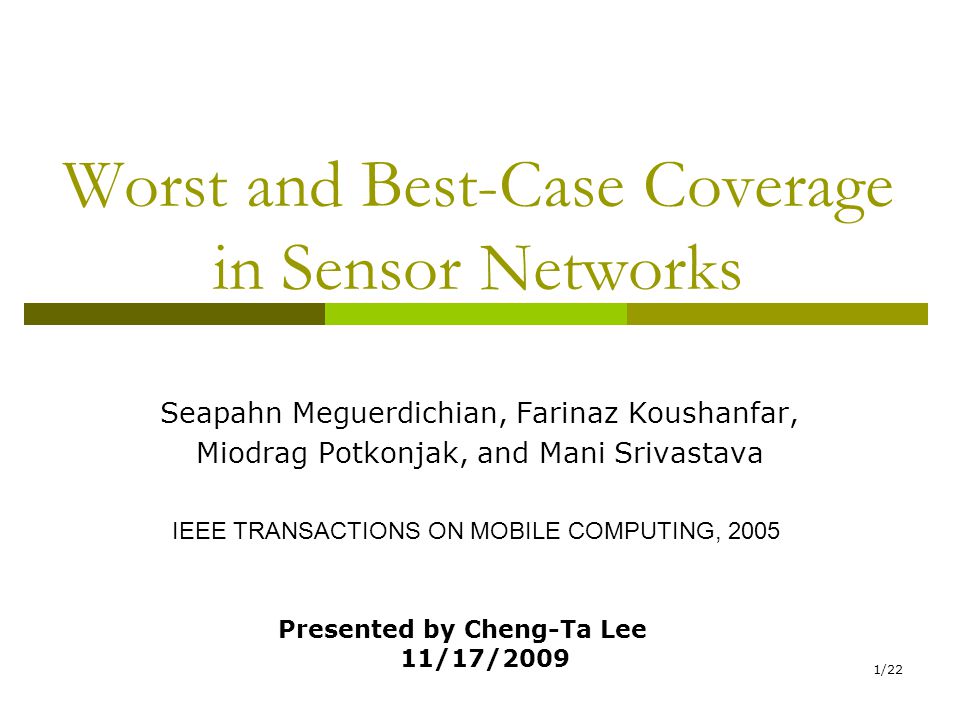 Worst and Best-Case Coverage in Sensor Networks

Seapahn Meguerdichian, Farinaz Koushanfar, Miodrag Potkonjak, and Mani Srivastava

IEEE TRANSACTIONS ON MOBILE COMPUTING, 2005

Presented by Cheng-Ta Lee
11/17/2009

1/22